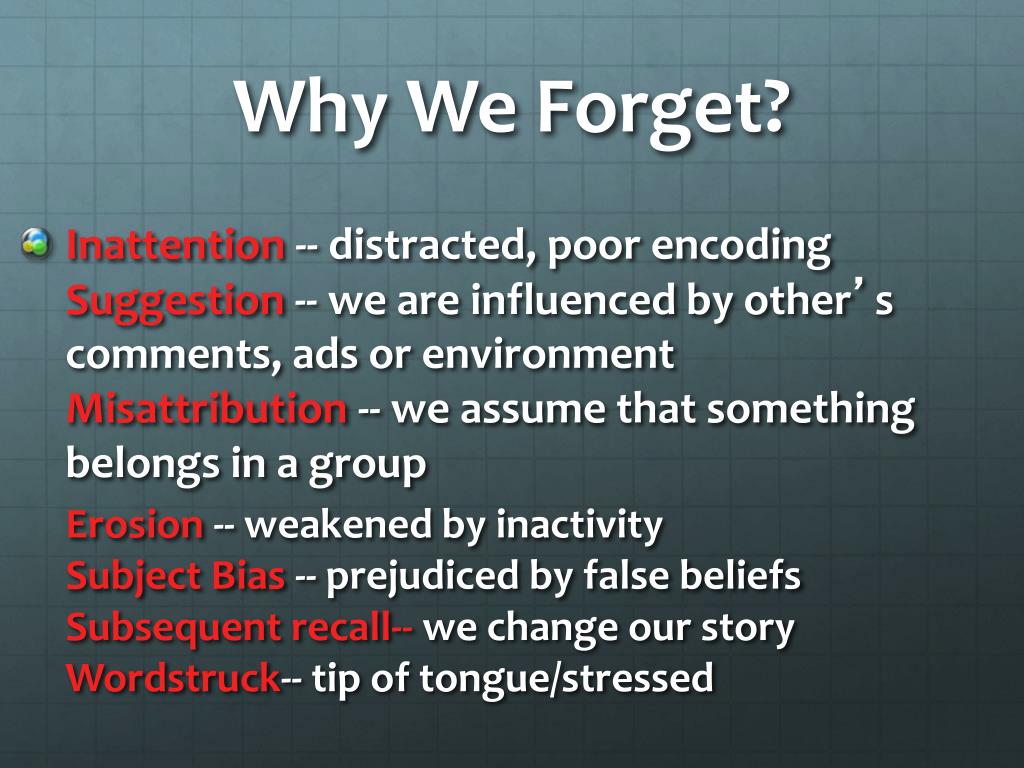 Why We Forget?

Inattention -- distracted, poor encoding
Suggestion -- we are influenced by other’ s comments, ads or environment
Misattribution -- we assume that something belongs in a group

Erosion -- weakened by inactivity
Subject Bias -- prejudiced by false beliefs
Subsequent recall-- we change our story
Wordstruck-- tip of tongue/stressed